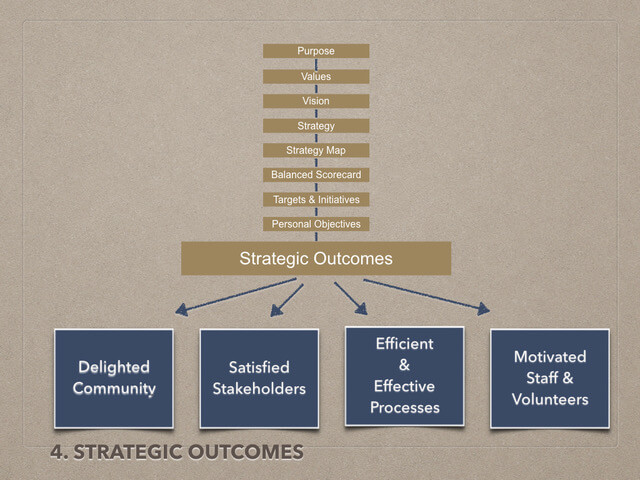 Purpose
Values
Vision
Strategy
Strategy Map
Balanced Scorecard
Targets & Initiatives
Personal Objectives

Strategic Outcomes

Delighted Community

Satisfied Stakeholders

Efficient & Effective Processes

Motivated Staff & Volunteers

4. STRATEGIC OUTCOMES